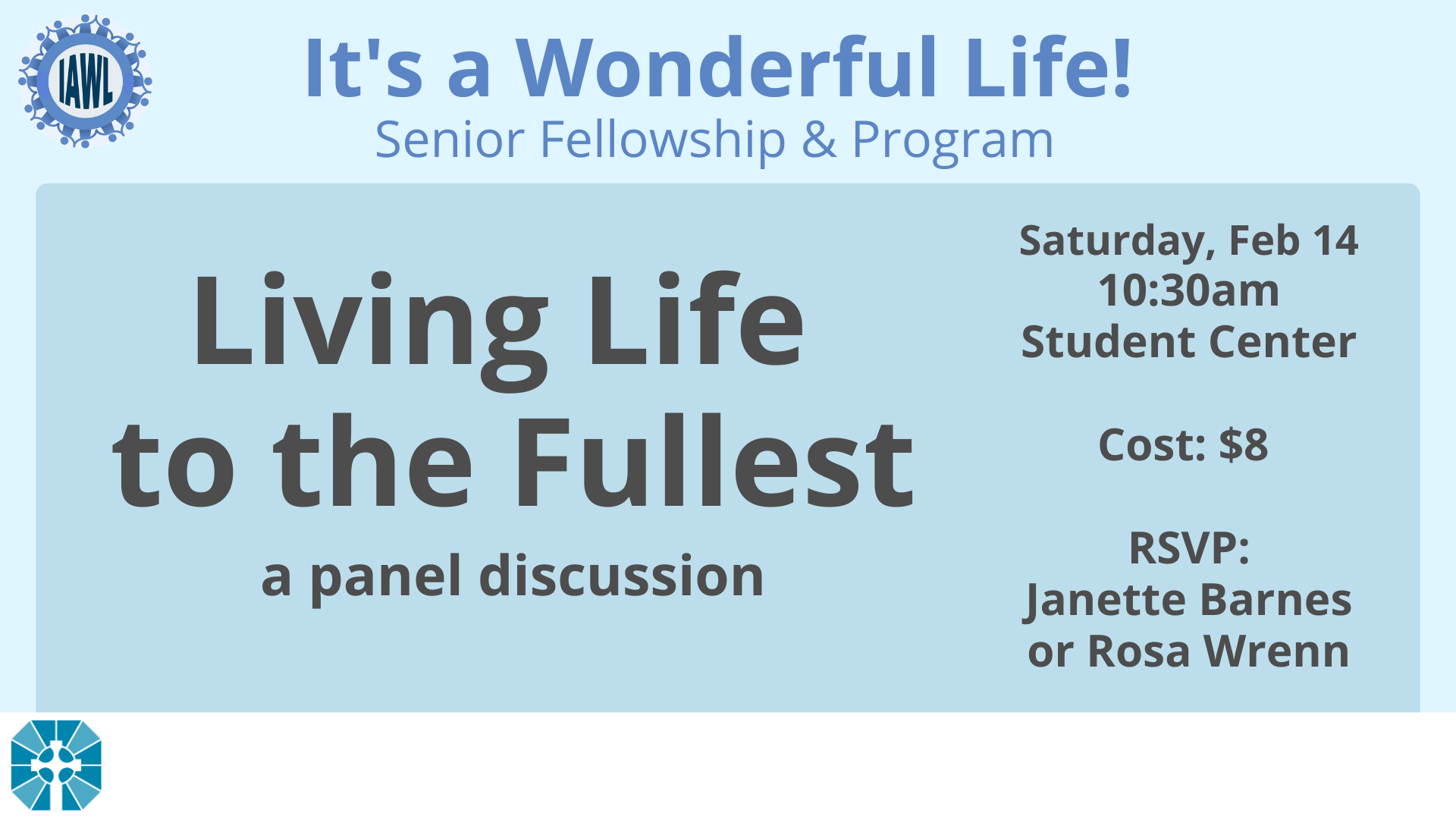 IAWL

It's a Wonderful Life!
Senior Fellowship & Program

Living Life to the Fullest

a panel discussion

Saturday, Feb 14
10:30am
Student Center

Cost: $8

RSVP:
Janette Barnes or Rosa Wrenn